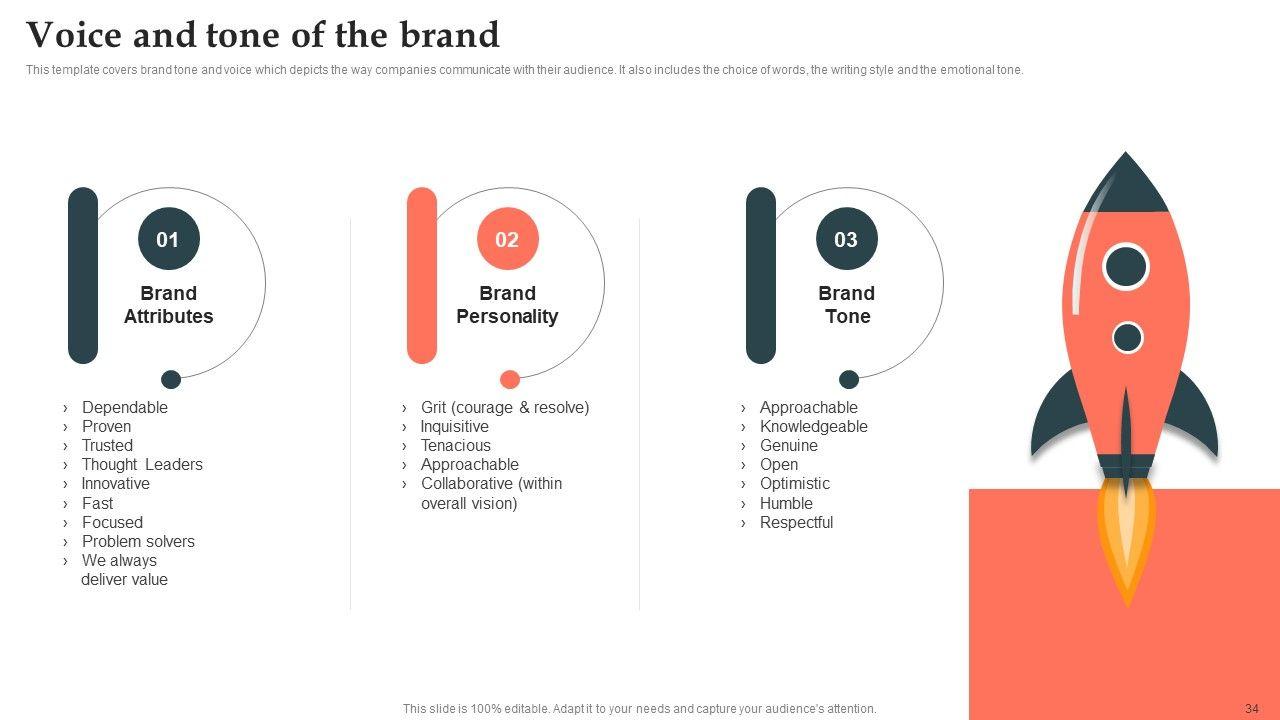 Voice and tone of the brand

This template covers brand tone and voice which depicts the way companies communicate with their audience. It also includes the choice of words, the writing style and the emotional tone.

01

Brand Attributes

› Dependable
› Proven
› Trusted
› Thought Leaders
› Innovative
› Fast
› Focused
› Problem solvers
› We always deliver value

02

Brand Personality

› Grit (courage & resolve)
› Inquisitive
› Tenacious
› Approachable
› Collaborative (within overall vision)

03

Brand Tone

› Approachable
› Knowledgeable
› Genuine
› Open
› Optimistic
› Humble
› Respectful

This slide is 100% editable. Adapt it to your needs and capture your audience's attention.

34